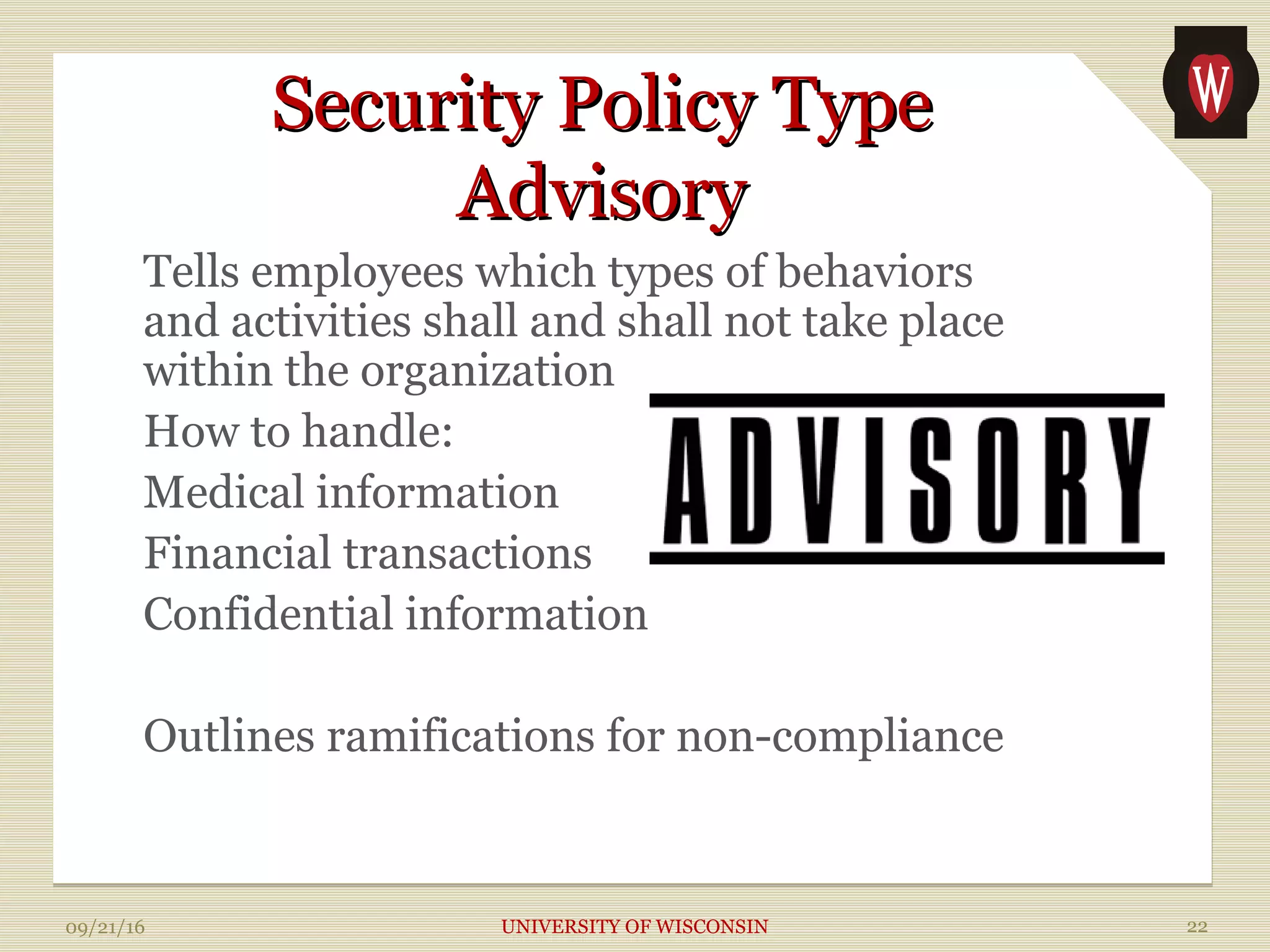 W

Security Policy Type
Advisory

Tells employees which types of behaviors and activities shall and shall not take place within the organization

How to handle:

Medical information

Financial transactions

Confidential information

ADVISORY

Outlines ramifications for non-compliance

09/21/16

UNIVERSITY OF WISCONSIN

22